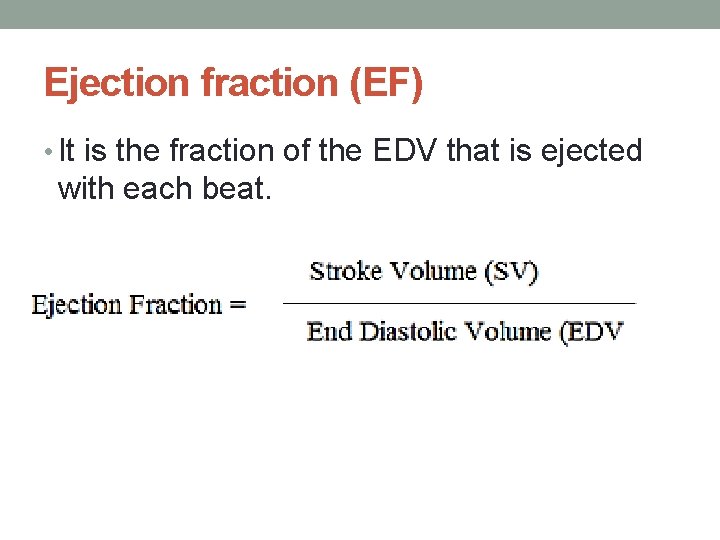 Ejection fraction (EF)

• It is the fraction of the EDV that is ejected with each beat.

$\text{Ejection Fraction} = \frac{\text{Stroke Volume (SV)}}{\text{End Diastolic Volume (EDV}}$